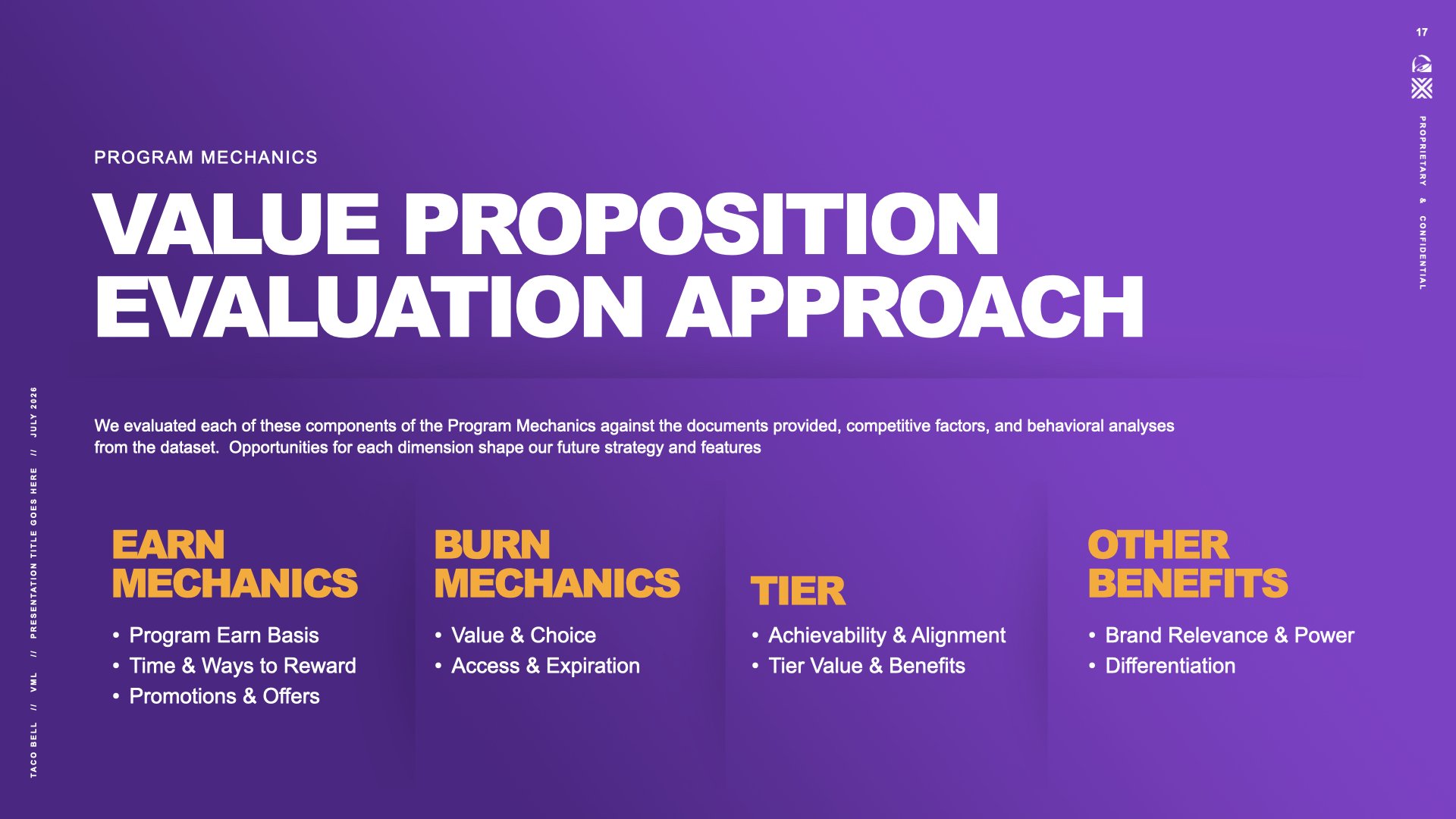 17

PROPRIETARY & CONFIDENTIAL

PROGRAM MECHANICS

VALUE PROPOSITION EVALUATION APPROACH

We evaluated each of these components of the Program Mechanics against the documents provided, competitive factors, and behavioral analyses from the dataset. Opportunities for each dimension shape our future strategy and features

EARN MECHANICS
• Program Earn Basis
• Time & Ways to Reward
• Promotions & Offers

BURN MECHANICS
• Value & Choice
• Access & Expiration

TIER
• Achievability & Alignment
• Tier Value & Benefits

OTHER BENEFITS
• Brand Relevance & Power
• Differentiation

TACO BELL // VML // PRESENTATION TITLE GOES HERE // JULY 2026